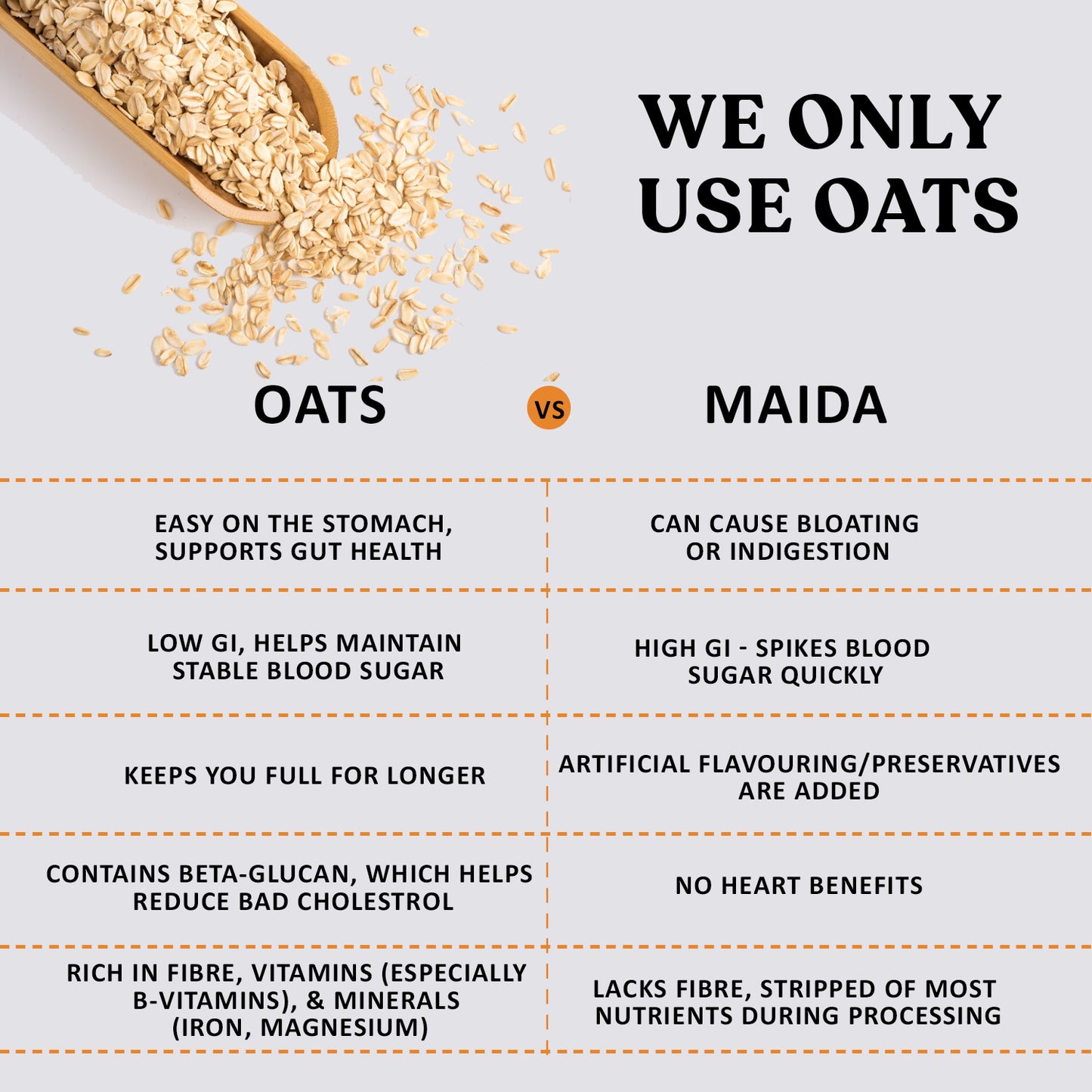 WE ONLY USE OATS

| OATS | VS | MAIDA |
|---|---|---|
| EASY ON THE STOMACH, SUPPORTS GUT HEALTH | | CAN CAUSE BLOATING OR INDIGESTION |
| LOW GI, HELPS MAINTAIN STABLE BLOOD SUGAR | | HIGH GI - SPIKES BLOOD SUGAR QUICKLY |
| KEEPS YOU FULL FOR LONGER | | ARTIFICIAL FLAVOURING/PRESERVATIVES ARE ADDED |
| CONTAINS BETA-GLUCAN, WHICH HELPS REDUCE BAD CHOLESTROL | | NO HEART BENEFITS |
| RICH IN FIBRE, VITAMINS (ESPECIALLY B-VITAMINS), & MINERALS (IRON, MAGNESIUM) | | LACKS FIBRE, STRIPPED OF MOST NUTRIENTS DURING PROCESSING |